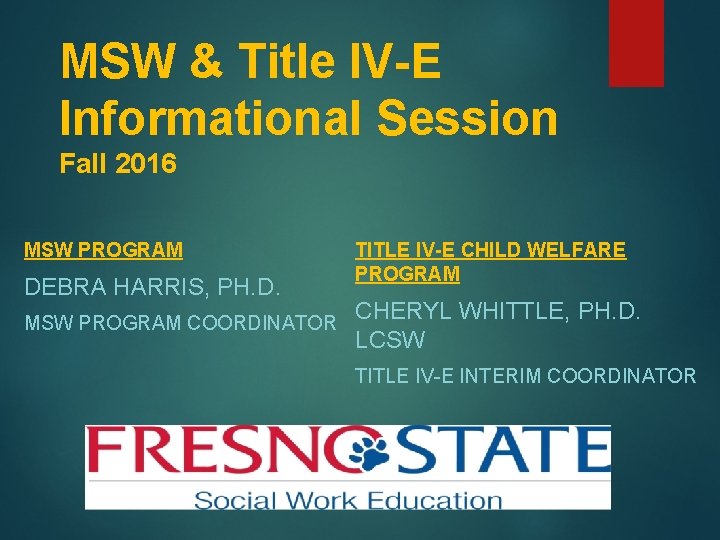 MSW & Title IV-E Informational Session
Fall 2016

MSW PROGRAM

DEBRA HARRIS, PH.D.

MSW PROGRAM COORDINATOR

TITLE IV-E CHILD WELFARE PROGRAM

CHERYL WHITTLE, PH.D. LCSW

TITLE IV-E INTERIM COORDINATOR

FRESNO STATE
Social Work Education